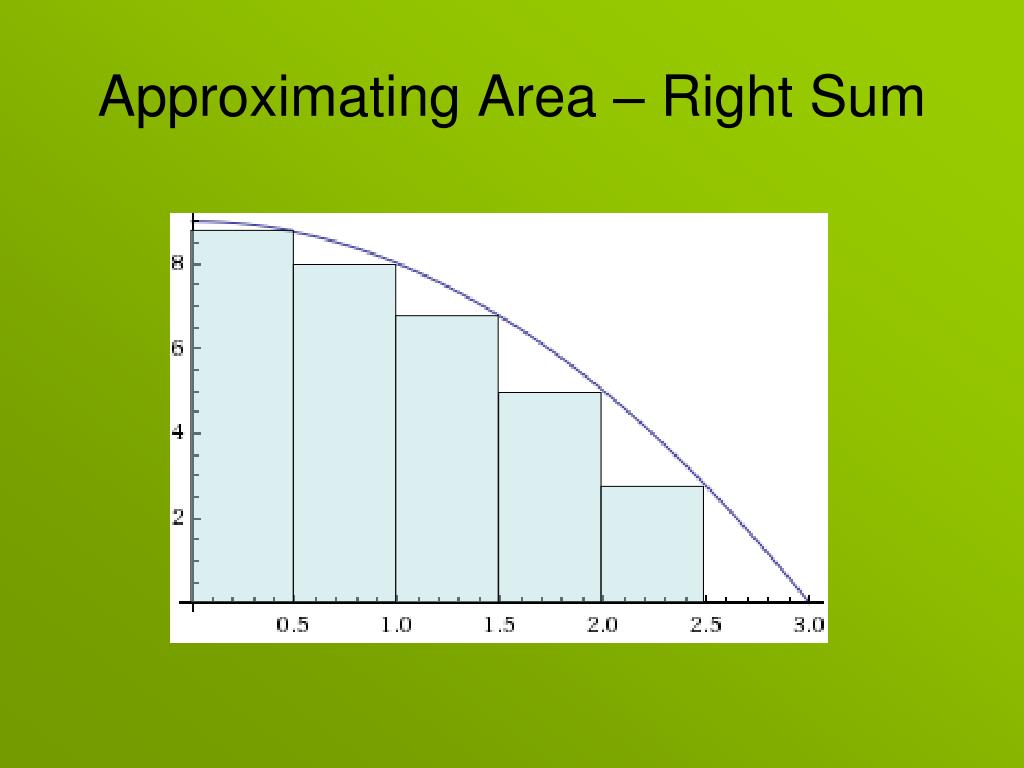 Approximating Area – Right Sum

8
6
4
2
0.5 1.0 1.5 2.0 2.5 3.0